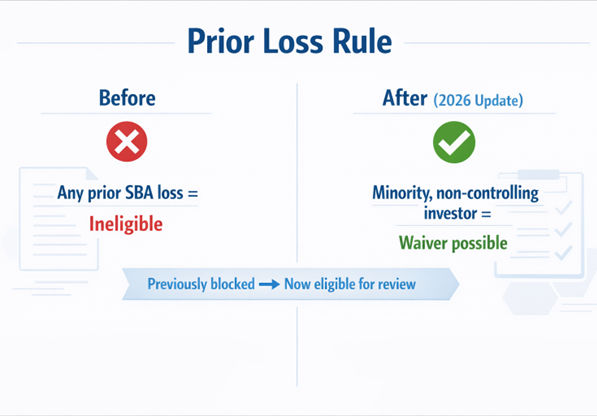 Prior Loss Rule

Before

Any prior SBA loss =
Ineligible

After (2026 Update)

Minority, non-controlling investor =
Waiver possible

Previously blocked → Now eligible for review